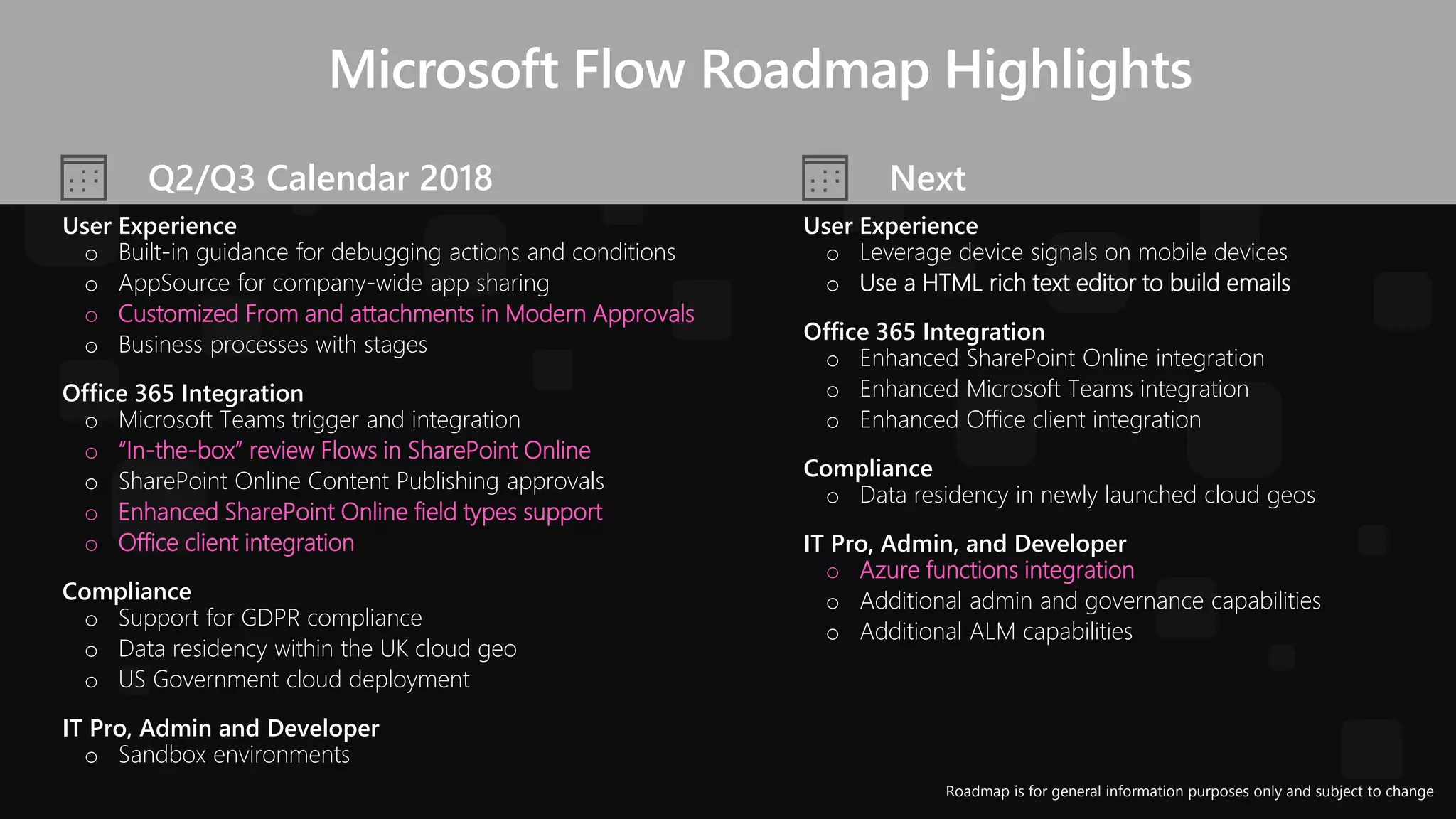 Microsoft Flow Roadmap Highlights

Q2/Q3 Calendar 2018

User Experience
o Built-in guidance for debugging actions and conditions
o AppSource for company-wide app sharing
o Customized From and attachments in Modern Approvals
o Business processes with stages

Office 365 Integration
o Microsoft Teams trigger and integration
o "In-the-box" review Flows in SharePoint Online
o SharePoint Online Content Publishing approvals
o Enhanced SharePoint Online field types support
o Office client integration

Compliance
o Support for GDPR compliance
o Data residency within the UK cloud geo
o US Government cloud deployment

IT Pro, Admin and Developer
o Sandbox environments

Next

User Experience
o Leverage device signals on mobile devices
o Use a HTML rich text editor to build emails

Office 365 Integration
o Enhanced SharePoint Online integration
o Enhanced Microsoft Teams integration
o Enhanced Office client integration

Compliance
o Data residency in newly launched cloud geos

IT Pro, Admin, and Developer
o Azure functions integration
o Additional admin and governance capabilities
o Additional ALM capabilities

Roadmap is for general information purposes only and subject to change